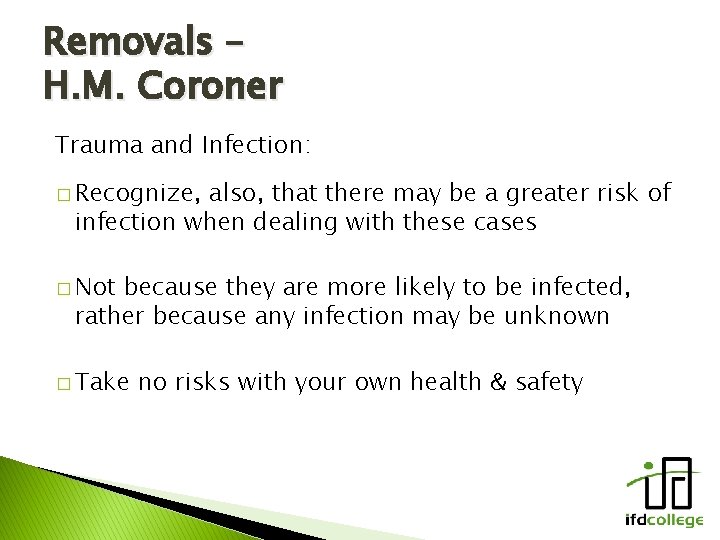 Removals –
H.M. Coroner

Trauma and Infection:

□ Recognize, also, that there may be a greater risk of infection when dealing with these cases

□ Not because they are more likely to be infected, rather because any infection may be unknown

□ Take no risks with your own health & safety

ifdcollege